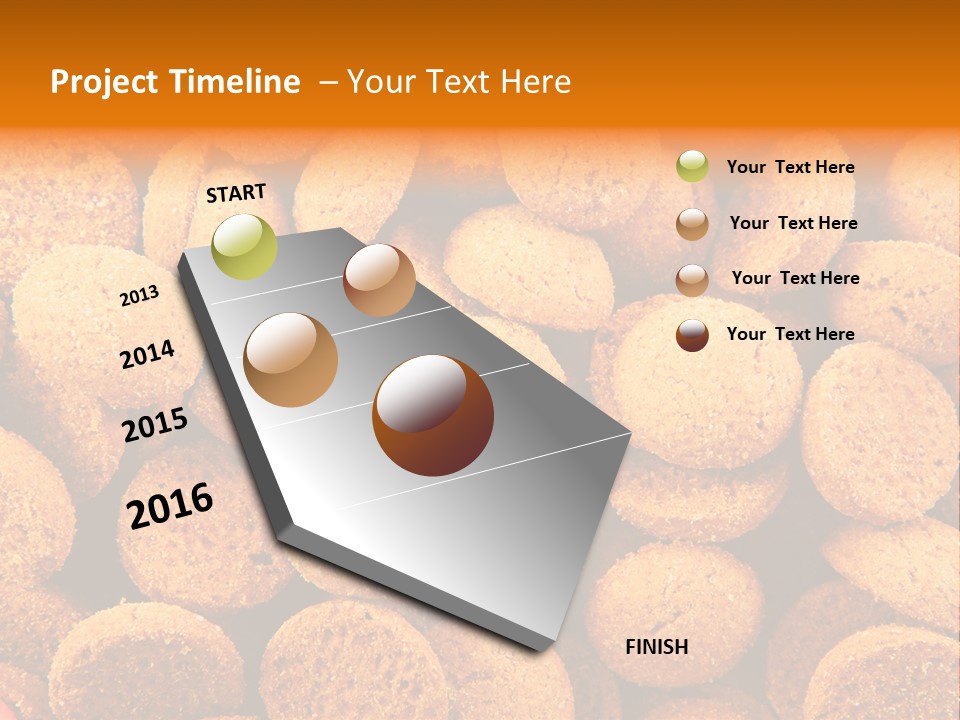 Project Timeline – Your Text Here

START

2013

2014

2015

2016

FINISH

Your Text Here

Your Text Here

Your Text Here

Your Text Here